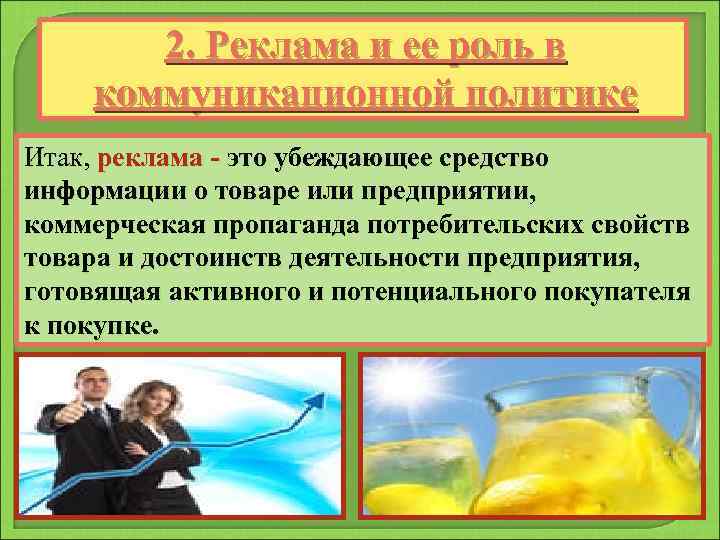 2. Реклама и ее роль в коммуникационной политике

Итак, реклама - это убеждающее средство информации о товаре или предприятии, коммерческая пропаганда потребительских свойств товара и достоинств деятельности предприятия, готовящая активного и потенциального покупателя к покупке.